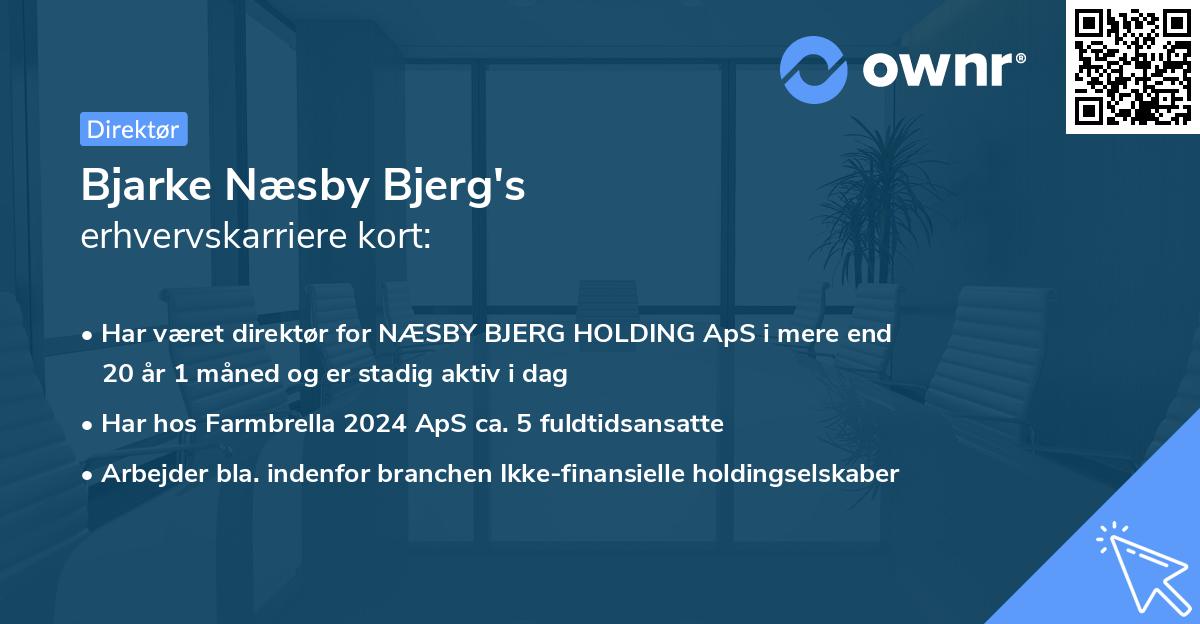 ownr®

Direktør

Bjarke Næsby Bjerg's
erhvervskarriere kort:

• Har været direktør for NÆSBY BJERG HOLDING ApS i mere end 20 år 1 måned og er stadig aktiv i dag
• Har hos Farmbrella 2024 ApS ca. 5 fuldtidsansatte
• Arbejder bla. indenfor branchen Ikke-finansielle holdingselskaber